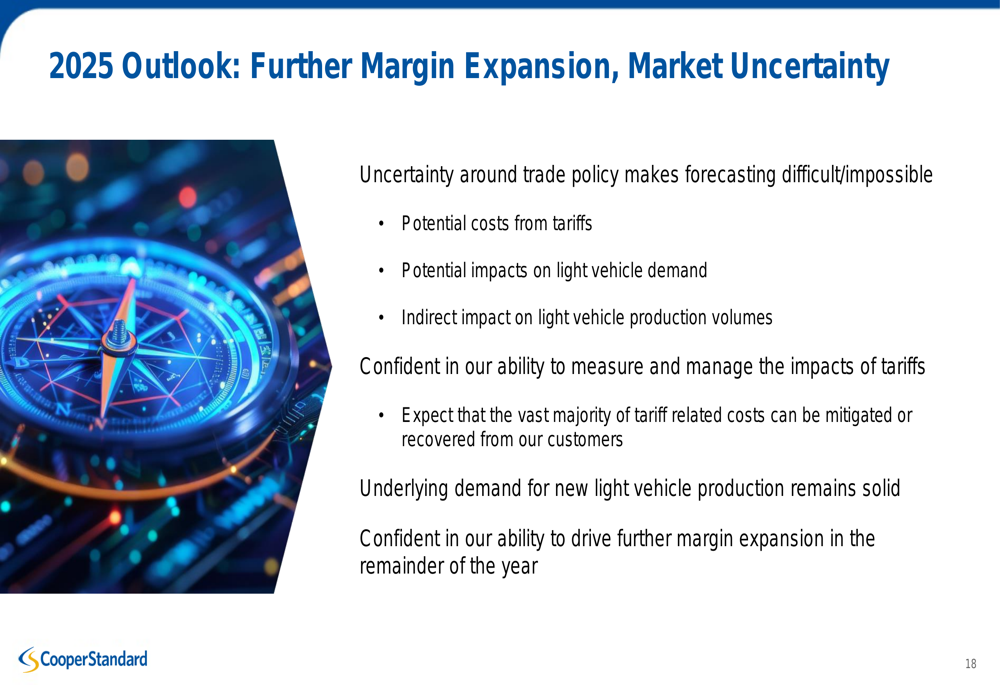 2025 Outlook: Further Margin Expansion, Market Uncertainty

Uncertainty around trade policy makes forecasting difficult/impossible

• Potential costs from tariffs

• Potential impacts on light vehicle demand

• Indirect impact on light vehicle production volumes

Confident in our ability to measure and manage the impacts of tariffs

• Expect that the vast majority of tariff related costs can be mitigated or recovered from our customers

Underlying demand for new light vehicle production remains solid

Confident in our ability to drive further margin expansion in the remainder of the year

CooperStandard

18